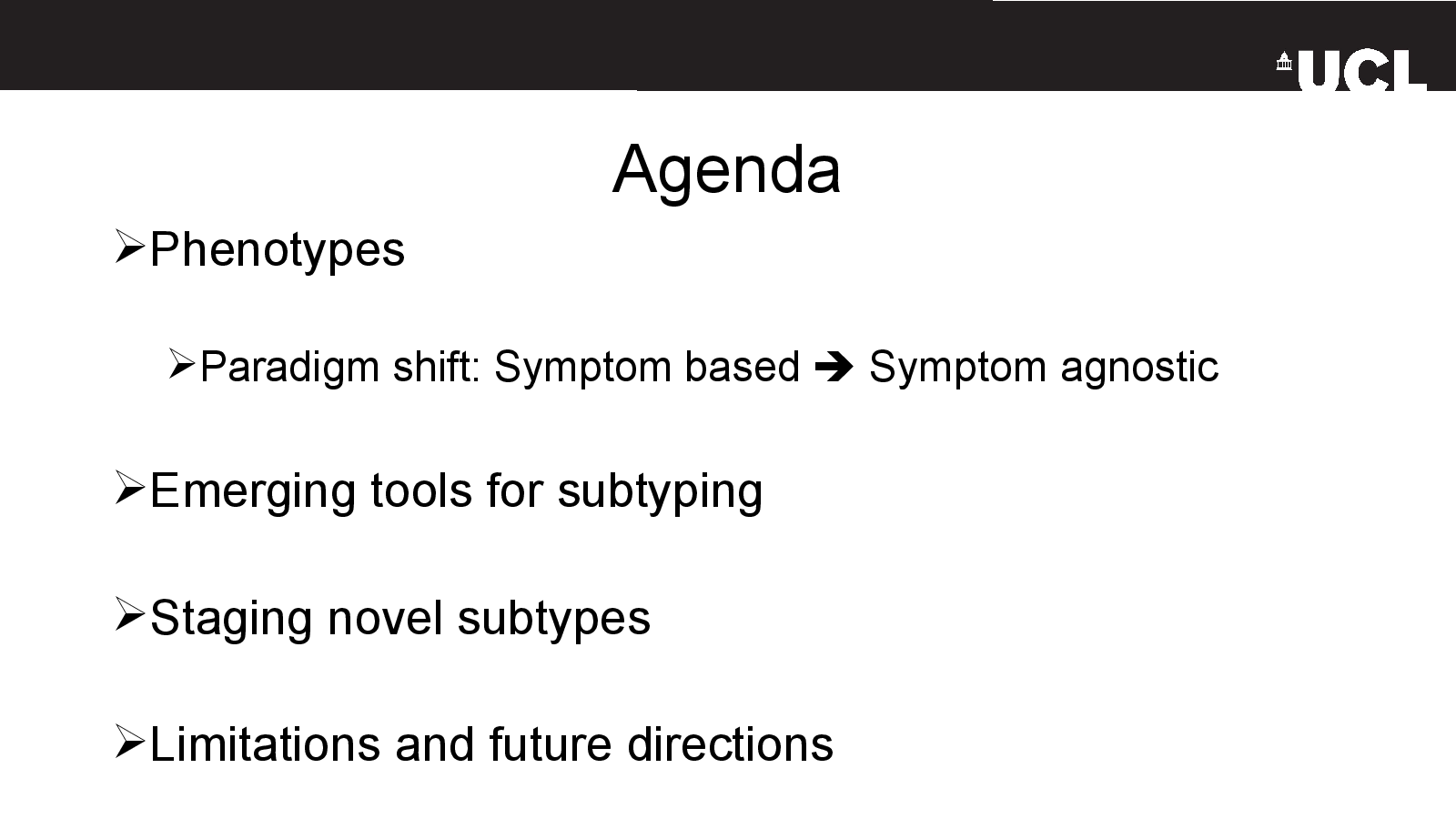 UCL

Agenda

➢Phenotypes

➢Paradigm shift: Symptom based ➔ Symptom agnostic

➢Emerging tools for subtyping

➢Staging novel subtypes

➢Limitations and future directions